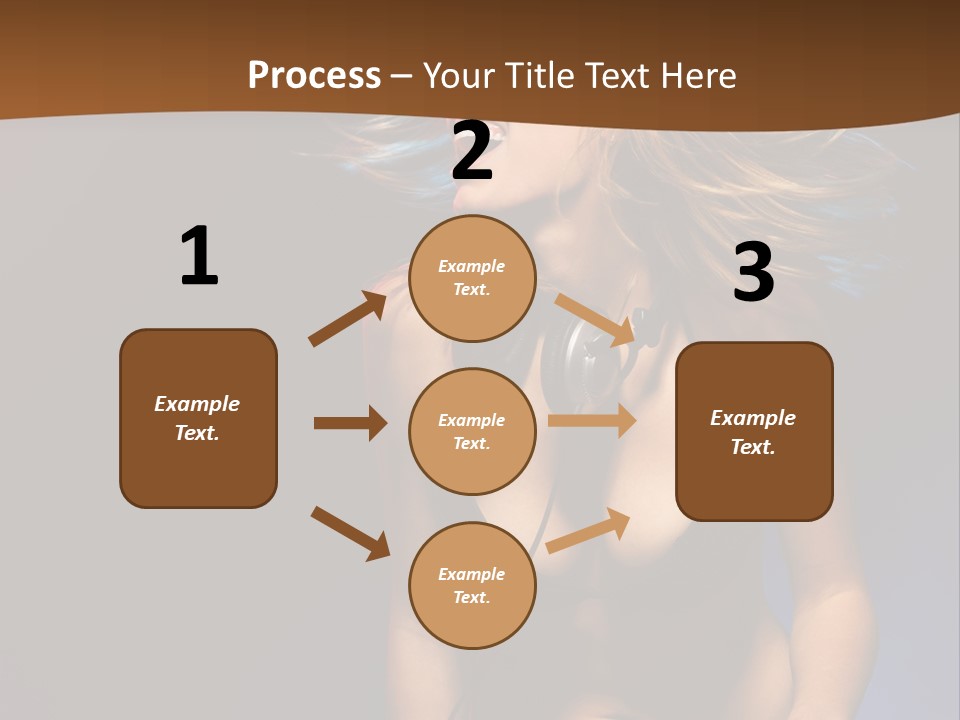 Process – Your Title Text Here

1

Example Text.

2

Example Text.

Example Text.

Example Text.

3

Example Text.